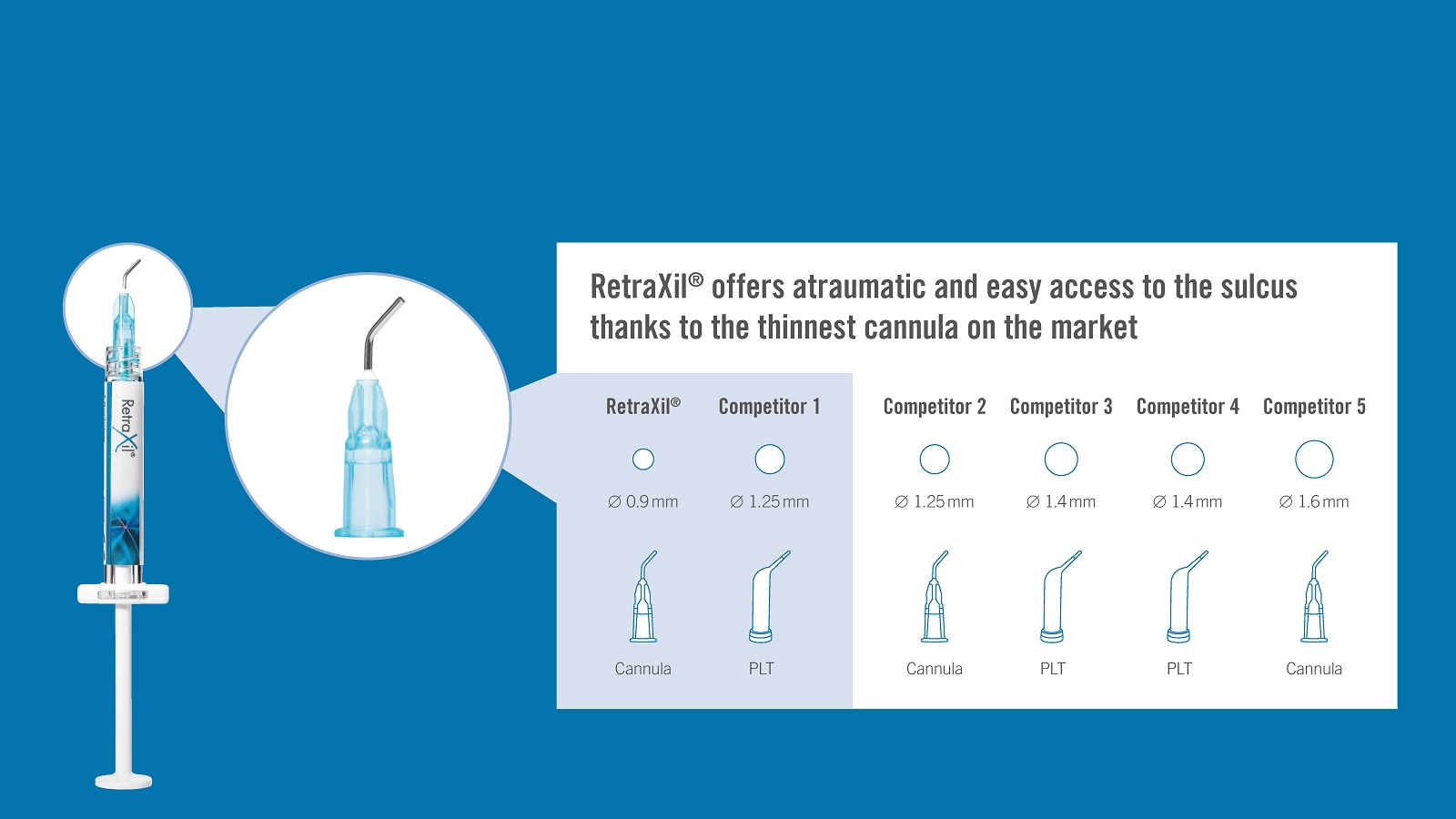 RetraXil®

RetraXil® offers atraumatic and easy access to the sulcus thanks to the thinnest cannula on the market

| RetraXil® | Competitor 1 | Competitor 2 | Competitor 3 | Competitor 4 | Competitor 5 |
|---|---|---|---|---|---|
| ∅ 0.9 mm | ∅ 1.25 mm | ∅ 1.25 mm | ∅ 1.4 mm | ∅ 1.4 mm | ∅ 1.6 mm |
| Cannula | PLT | Cannula | PLT | PLT | Cannula |